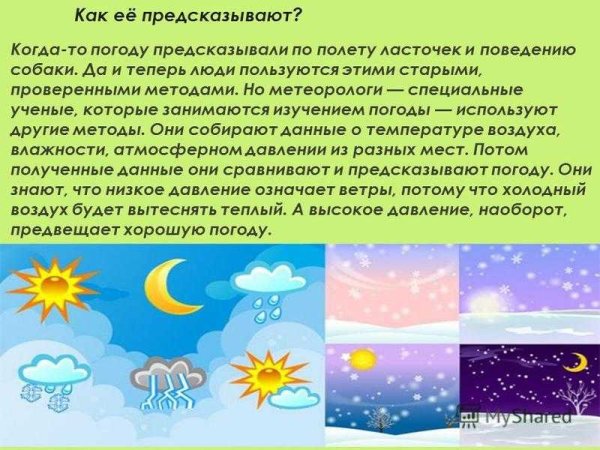 Как её предсказывают?

Когда-то погоду предсказывали по полету ласточек и поведению собаки. Да и теперь люди пользуются этими старыми, проверенными методами. Но метеорологи — специальные ученые, которые занимаются изучением погоды — используют другие методы. Они собирают данные о температуре воздуха, влажности, атмосферном давлении из разных мест. Потом полученные данные они сравнивают и предсказывают погоду. Они знают, что низкое давление означает ветры, потому что холодный воздух будет вытеснять теплый. А высокое давление, наоборот, предвещает хорошую погоду.

MyShared